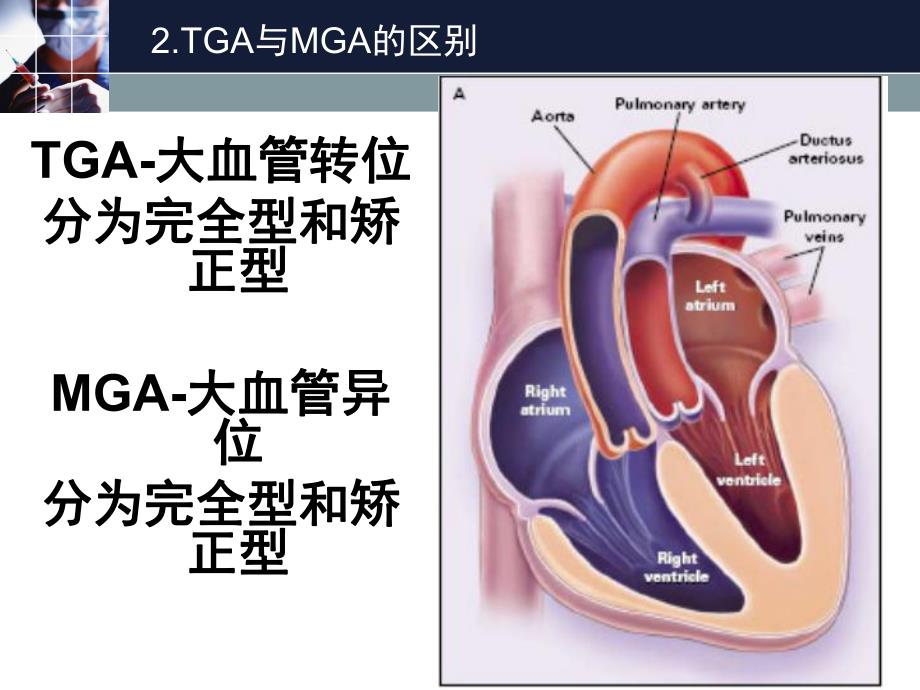 2.TGA与MGA的区别

TGA-大血管转位
分为完全型和矫正型

MGA-大血管异位
分为完全型和矫正型

A
Aorta
Pulmonary artery
Ductus arteriosus
Pulmonary veins
Left atrium
Right atrium
Left ventricle
Right ventricle